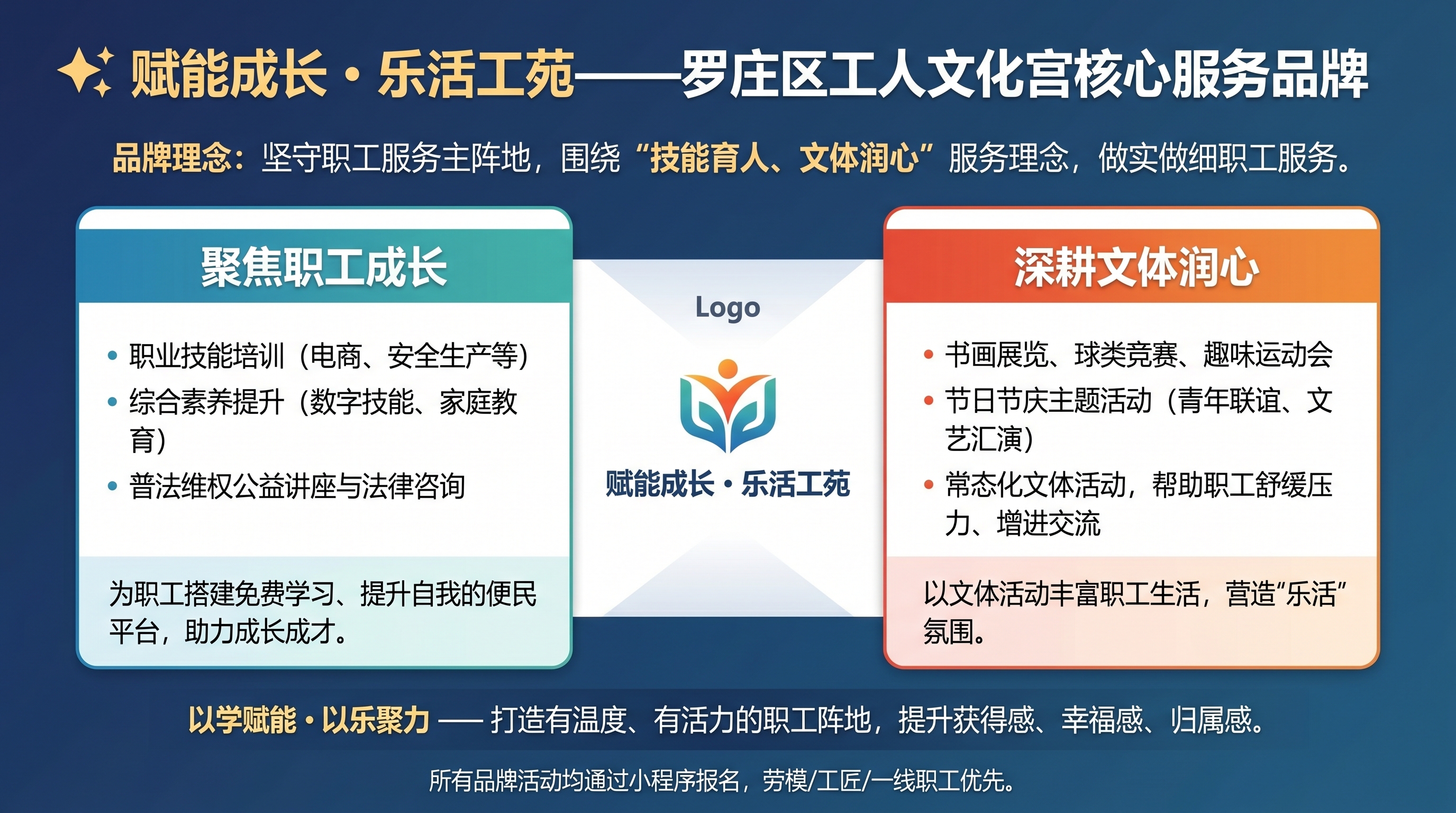 赋能成长·乐活工苑——罗庄区工人文化宫核心服务品牌

品牌理念：坚守职工服务主阵地，围绕“技能育人、文体润心”服务理念，做实做细职工服务。

聚焦职工成长

• 职业技能培训（电商、安全生产等）
• 综合素养提升（数字技能、家庭教育）
• 普法维权公益讲座与法律咨询

为职工搭建免费学习、提升自我的便民平台，助力成长成才。

Logo

赋能成长·乐活工苑

深耕文体润心

• 书画展览、球类竞赛、趣味运动会
• 节日节庆主题活动（青年联谊、文艺汇演）
• 常态化文体活动，帮助职工舒缓压力、增进交流

以文体活动丰富职工生活，营造“乐活”氛围。

以学赋能·以乐聚力 —— 打造有温度、有活力的职工阵地，提升获得感、幸福感、归属感。

所有品牌活动均通过小程序报名，劳模/工匠/一线职工优先。